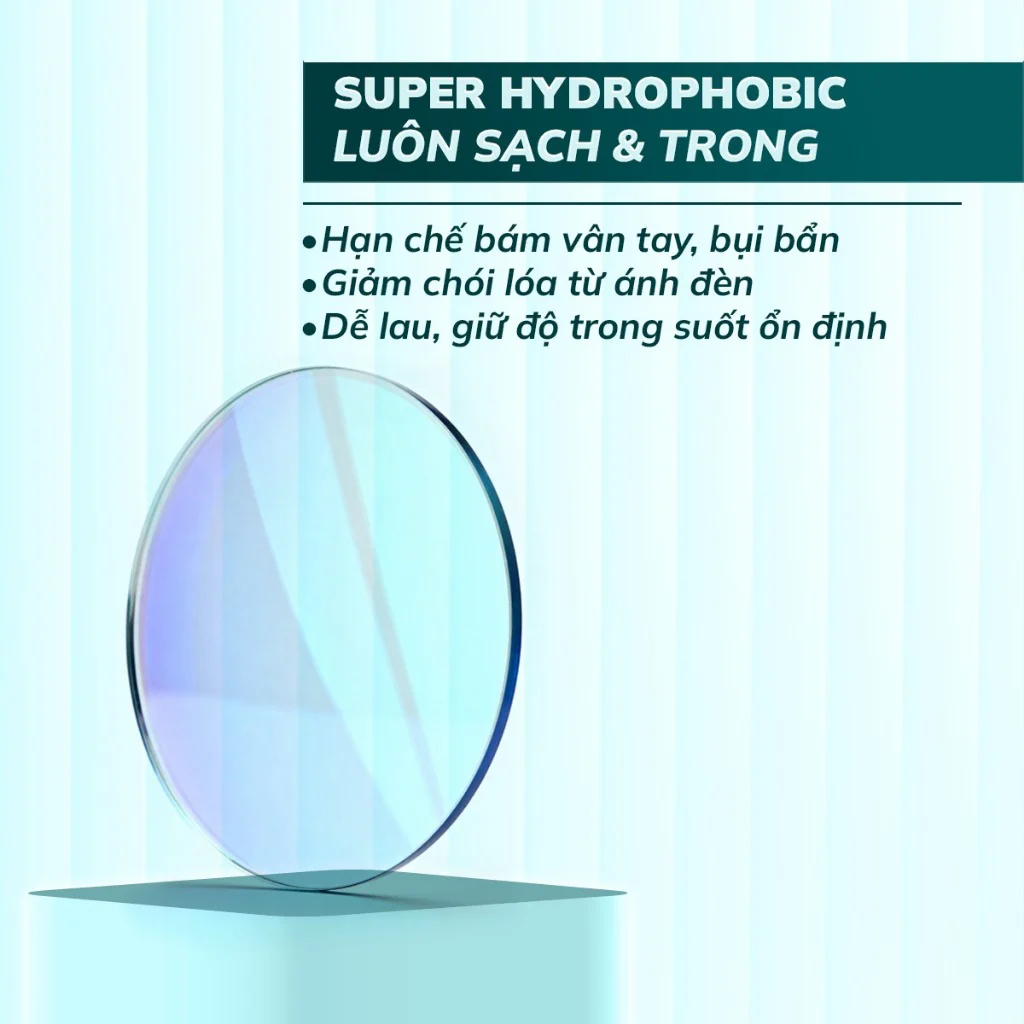 SUPER HYDROPHOBIC
LUÔN SẠCH & TRONG

• Hạn chế bám vân tay, bụi bẩn
• Giảm chói lóa từ ánh đèn
• Dễ lau, giữ độ trong suốt ổn định